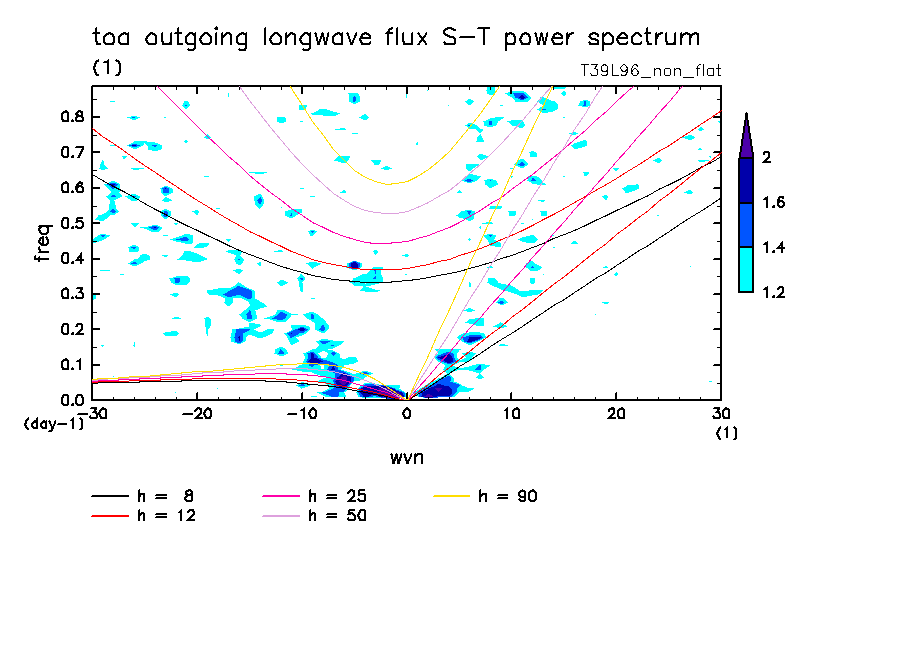 toa outgoing longwave flux S-T power spectrum
(1)
T39L96_non_flat

freq
0.8
0.7
0.6
0.5
0.4
0.3
0.2
0.1
0.0
(day-1)

-30 -20 -10 0 10 20 30
(1)
wvn

2
1.6
1.4
1.2

h = 8
h = 12
h = 25
h = 50
h = 90